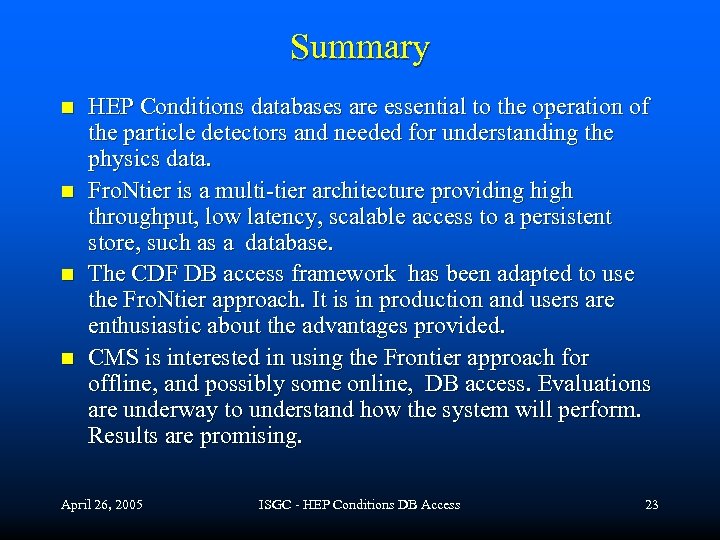 Summary

- HEP Conditions databases are essential to the operation of the particle detectors and needed for understanding the physics data.
- FroNtier is a multi-tier architecture providing high throughput, low latency, scalable access to a persistent store, such as a database.
- The CDF DB access framework has been adapted to use the FroNtier approach. It is in production and users are enthusiastic about the advantages provided.
- CMS is interested in using the Frontier approach for offline, and possibly some online, DB access. Evaluations are underway to understand how the system will perform. Results are promising.

April 26, 2005 ISGC - HEP Conditions DB Access 23